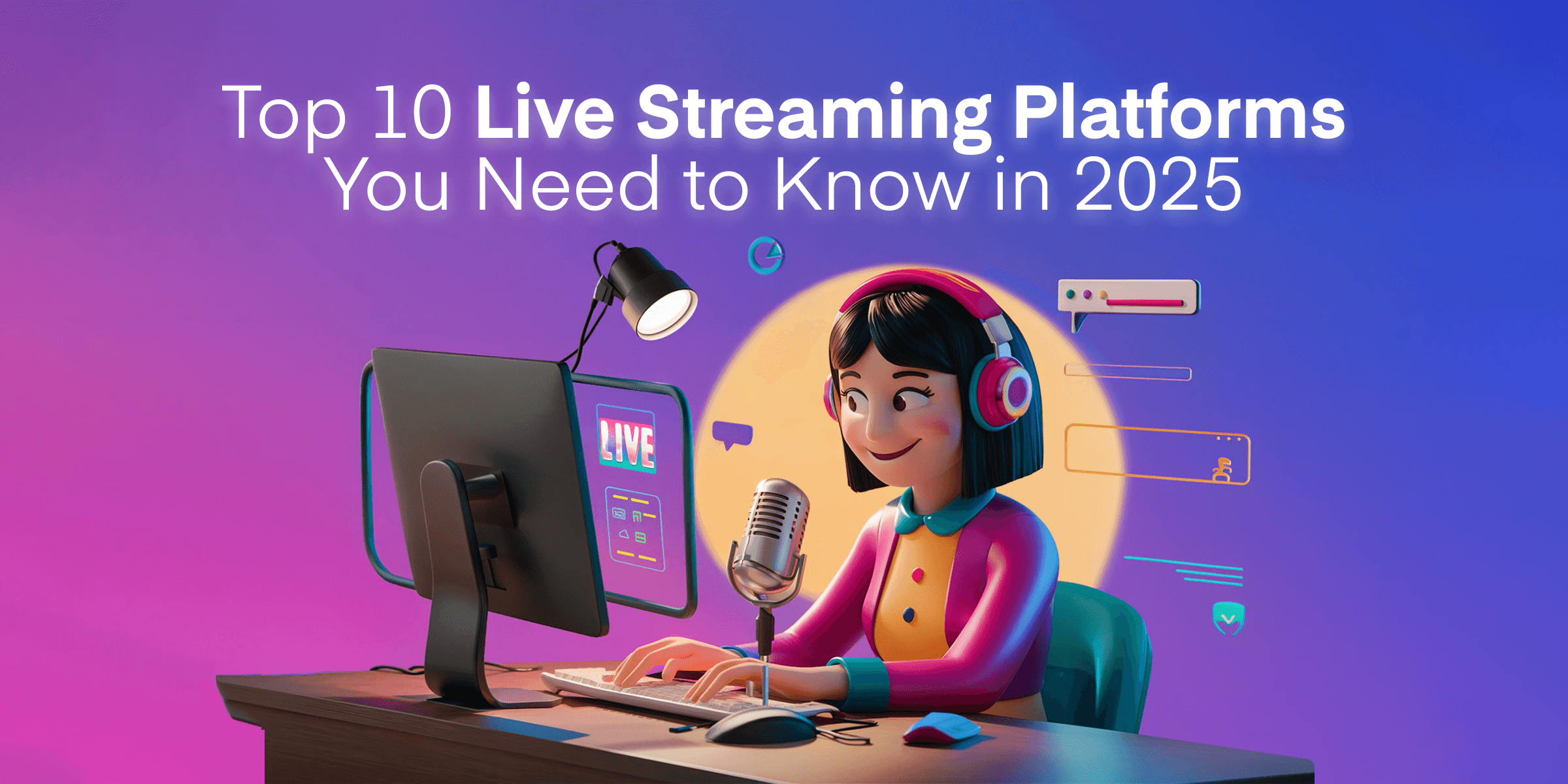 Top 10 Live Streaming Platforms You Need to Know in 2025

LIVE